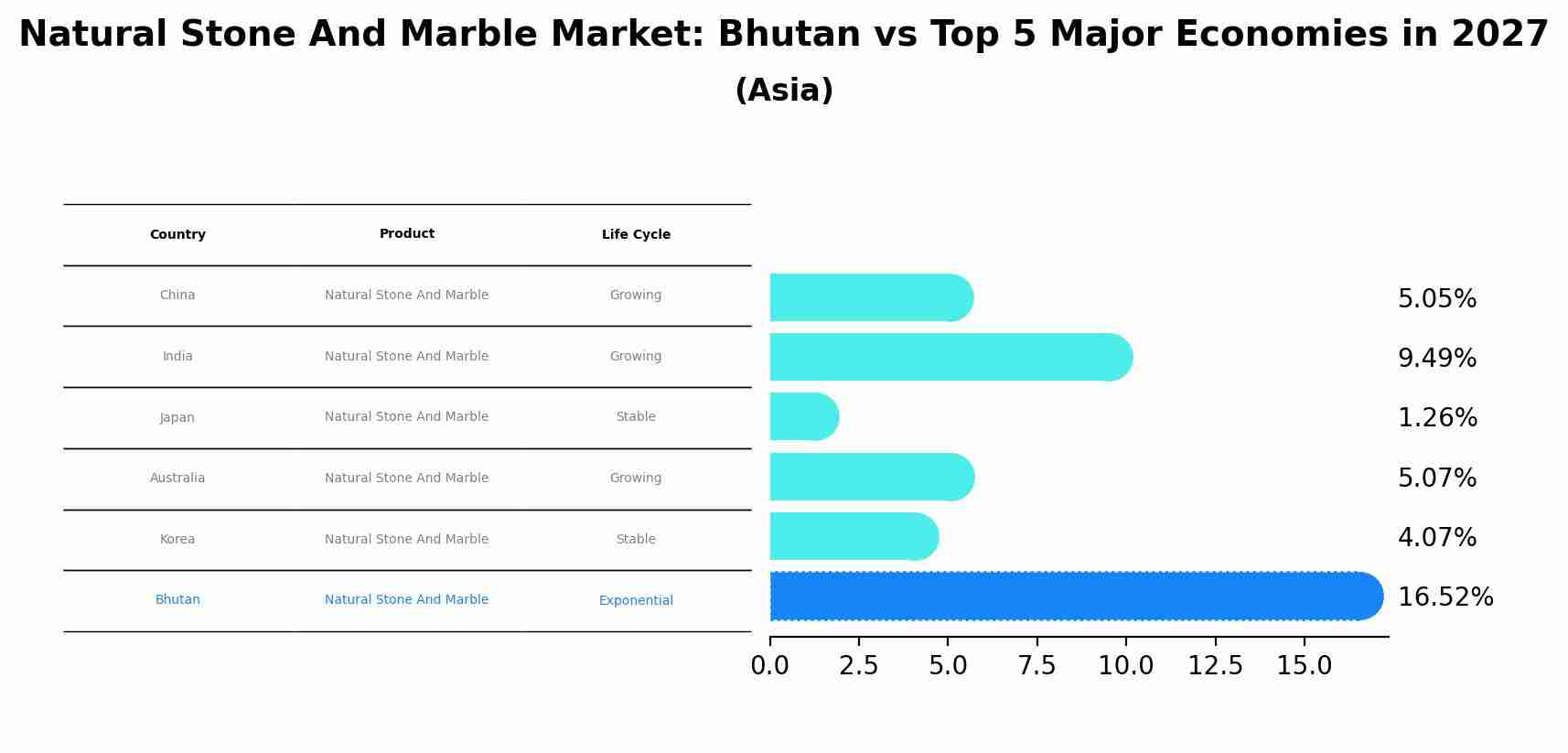 Natural Stone And Marble Market: Bhutan vs Top 5 Major Economies in 2027
(Asia)

| Country | Product | Life Cycle |
|---|---|---|
| China | Natural Stone And Marble | Growing |
| India | Natural Stone And Marble | Growing |
| Japan | Natural Stone And Marble | Stable |
| Australia | Natural Stone And Marble | Growing |
| Korea | Natural Stone And Marble | Stable |
| Bhutan | Natural Stone And Marble | Exponential |

5.05%
9.49%
1.26%
5.07%
4.07%
16.52%

0.0 2.5 5.0 7.5 10.0 12.5 15.0